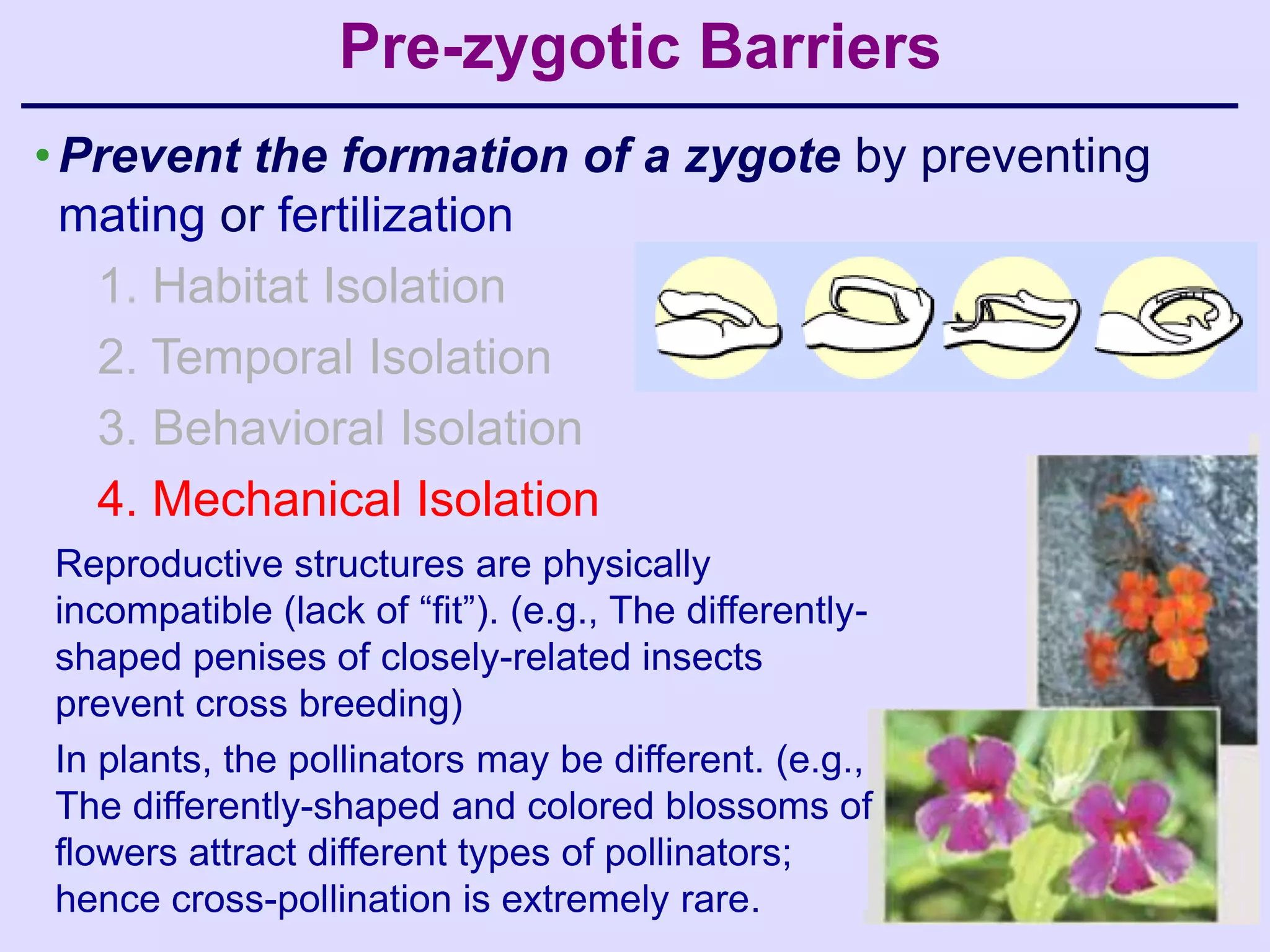 Pre-zygotic Barriers

• Prevent the formation of a zygote by preventing mating or fertilization

1. Habitat Isolation
2. Temporal Isolation
3. Behavioral Isolation
4. Mechanical Isolation

Reproductive structures are physically incompatible (lack of “fit”). (e.g., The differently-shaped penises of closely-related insects prevent cross breeding)

In plants, the pollinators may be different. (e.g., The differently-shaped and colored blossoms of flowers attract different types of pollinators; hence cross-pollination is extremely rare.